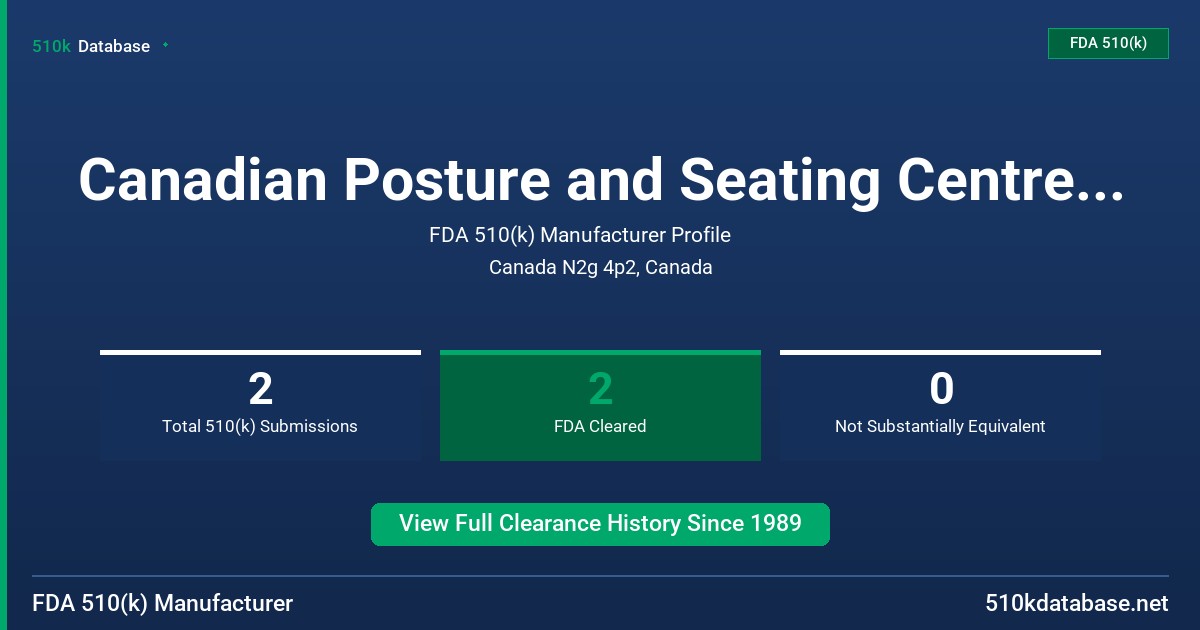 510k Database

FDA 510(k)

Canadian Posture and Seating Centre...

FDA 510(k) Manufacturer Profile

Canada N2g 4p2, Canada

2
Total 510(k) Submissions

2
FDA Cleared

0
Not Substantially Equivalent

View Full Clearance History Since 1989

FDA 510(k) Manufacturer

510kdatabase.net